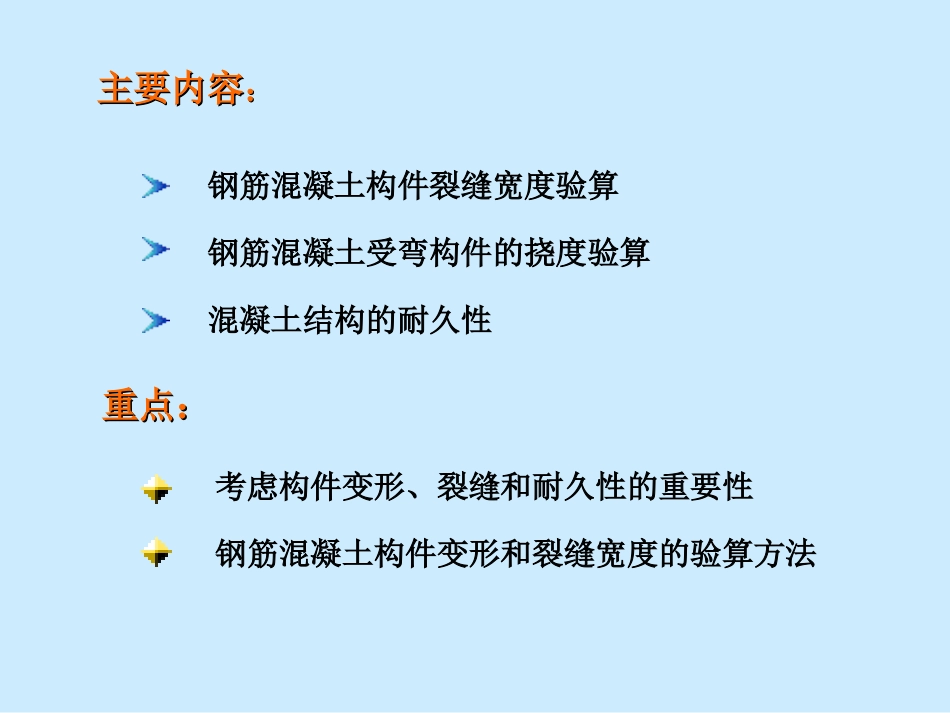 主要内容：

钢筋混凝土构件裂缝宽度验算

钢筋混凝土受弯构件的挠度验算

混凝土结构的耐久性

重点：

考虑构件变形、裂缝和耐久性的重要性

钢筋混凝土构件变形和裂缝宽度的验算方法